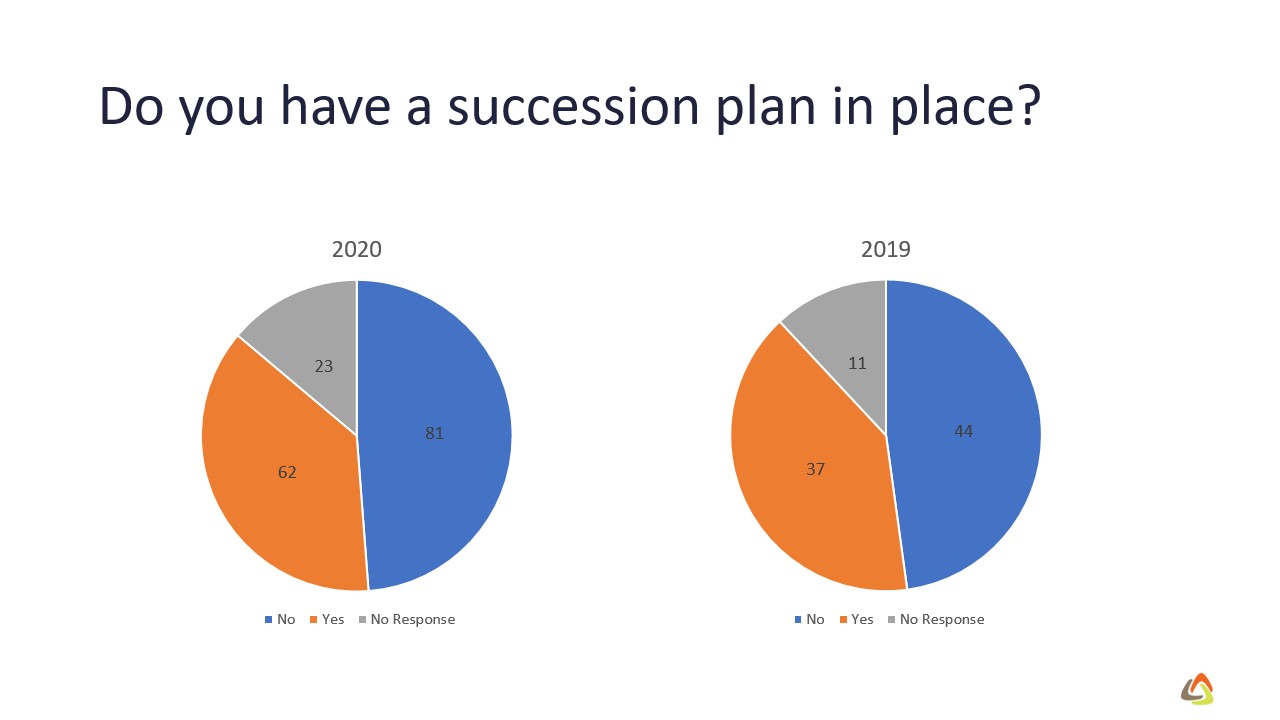 Do you have a succession plan in place?

2020

23

81

62

No Yes No Response

2019

11

44

37

No Yes No Response